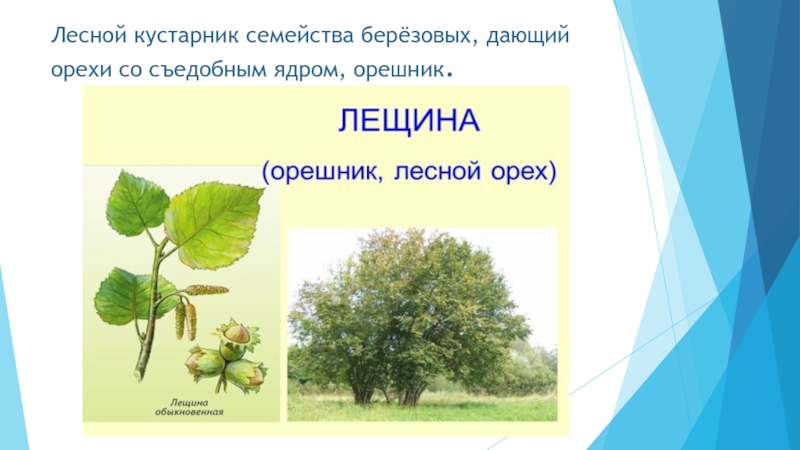 Лесной кустарник семейства берёзовых, дающий орехи со съедобным ядром, орешник.

ЛЕЩИНА

(орешник, лесной орех)

Лещина обыкновенная